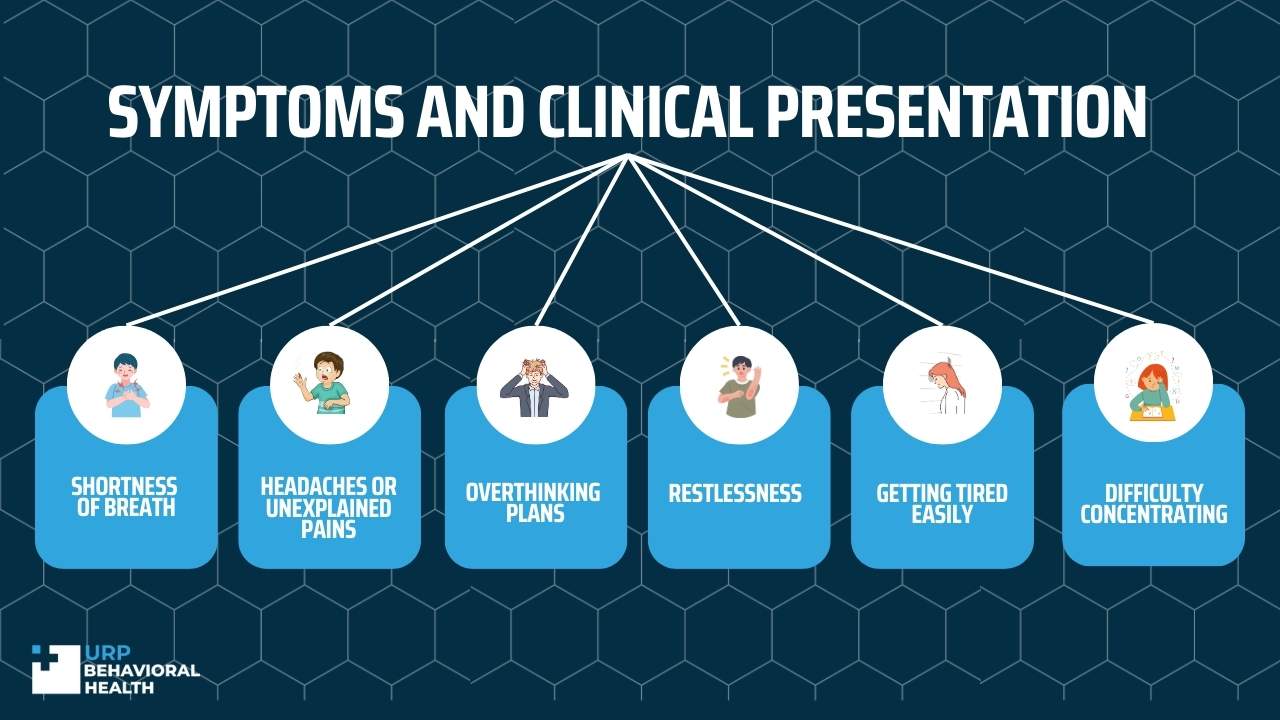 SYMPTOMS AND CLINICAL PRESENTATION

SHORTNESS OF BREATH

HEADACHES OR UNEXPLAINED PAINS

OVERTHINKING PLANS

RESTLESSNESS

GETTING TIRED EASILY

DIFFICULTY CONCENTRATING

URP BEHAVIORAL HEALTH